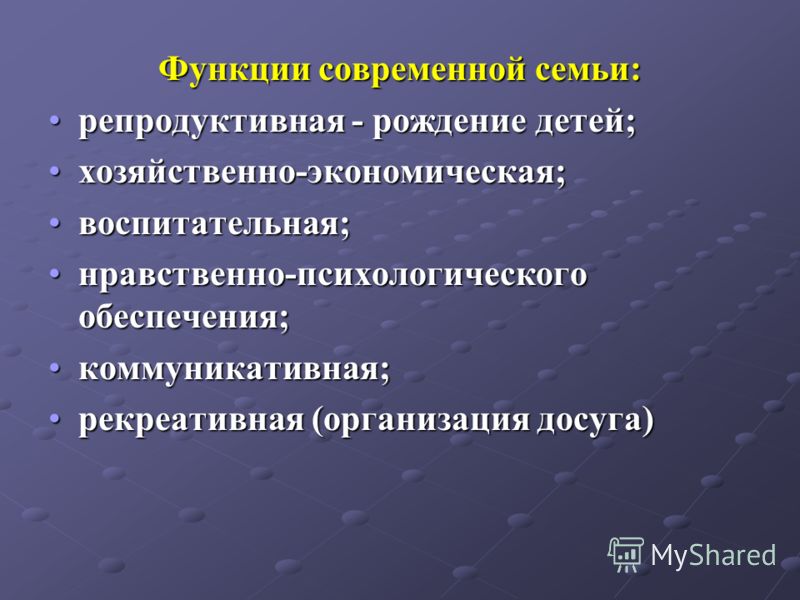 Функции современной семьи:

• репродуктивная - рождение детей;
• хозяйственно-экономическая;
• воспитательная;
• нравственно-психологического обеспечения;
• коммуникативная;
• рекреативная (организация досуга)

MyShared